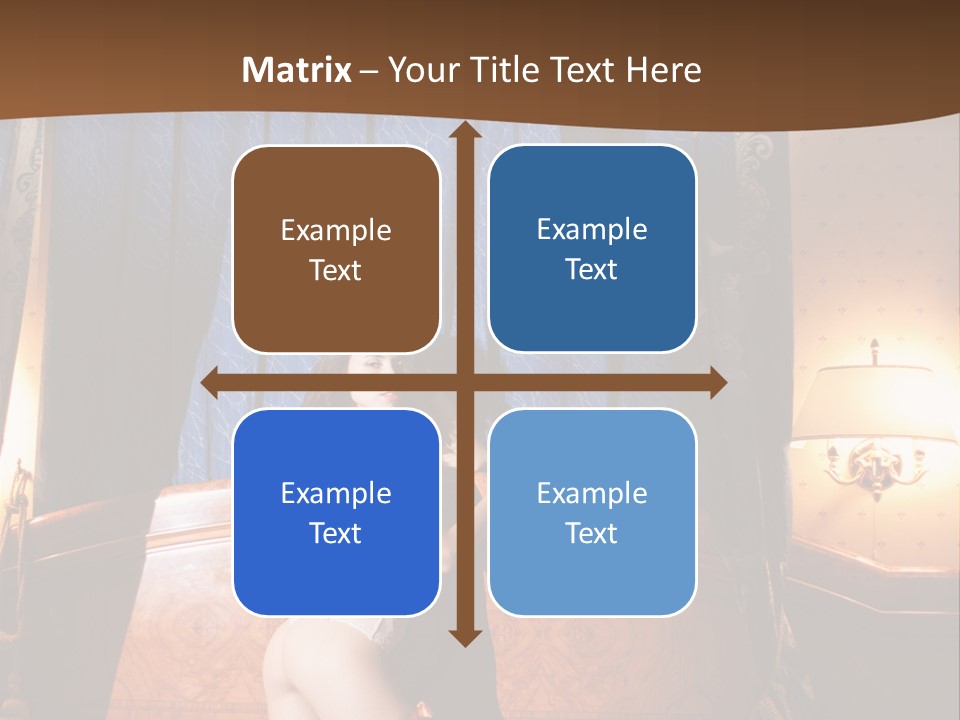 Matrix – Your Title Text Here

Example Text

Example Text

Example Text

Example Text